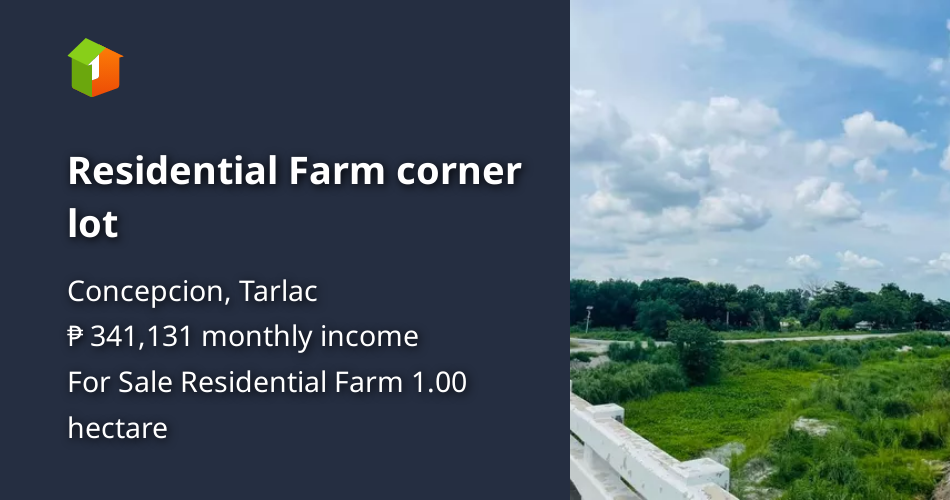 1

Residential Farm corner lot

Concepcion, Tarlac
₱ 341,131 monthly income
For Sale Residential Farm 1.00 hectare